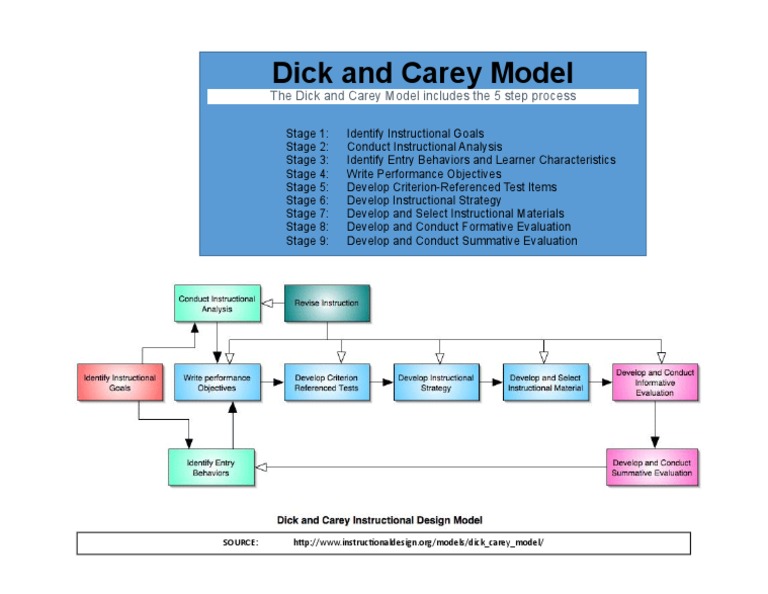 Dick and Carey Model

The Dick and Carey Model includes the 5 step process

Stage 1: Identify Instructional Goals
Stage 2: Conduct Instructional Analysis
Stage 3: Identify Entry Behaviors and Learner Characteristics
Stage 4: Write Performance Objectives
Stage 5: Develop Criterion-Referenced Test Items
Stage 6: Develop Instructional Strategy
Stage 7: Develop and Select Instructional Materials
Stage 8: Develop and Conduct Formative Evaluation
Stage 9: Develop and Conduct Summative Evaluation

Conduct Instructional Analysis

Revise Instruction

Identify Instructional Goals

Write performance Objectives

Develop Criterion Referenced Tests

Develop Instructional Strategy

Develop and Select Instructional Material

Develop and Conduct Informative Evaluation

Identify Entry Behaviors

Develop and Conduct Summative Evaluation

Dick and Carey Instructional Design Model

SOURCE: http://www.instructionaldesign.org/models/dick_carey_model/